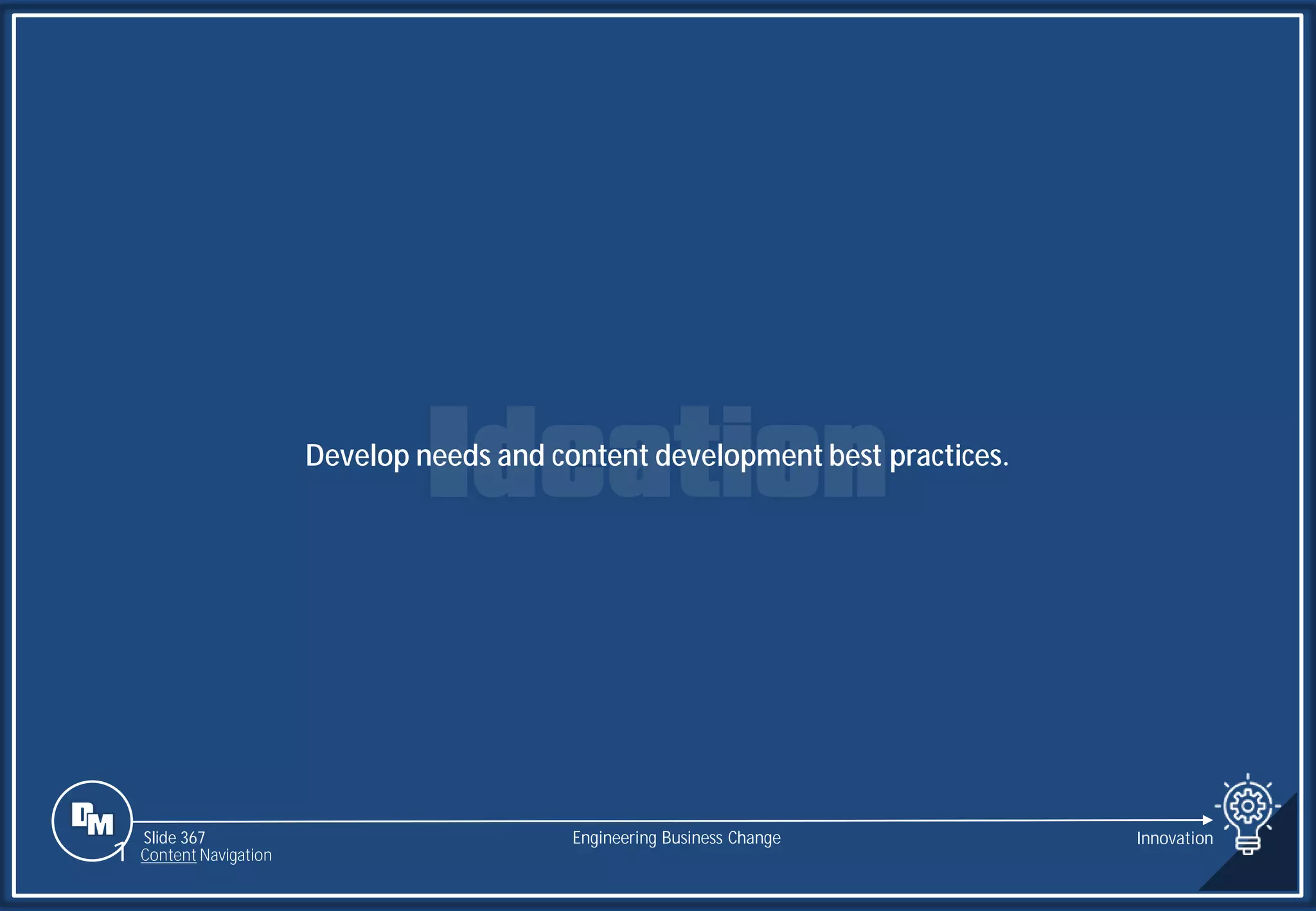 Ideation

Develop needs and content development best practices.

DM

Slide 367
Content Navigation

Engineering Business Change

Innovation